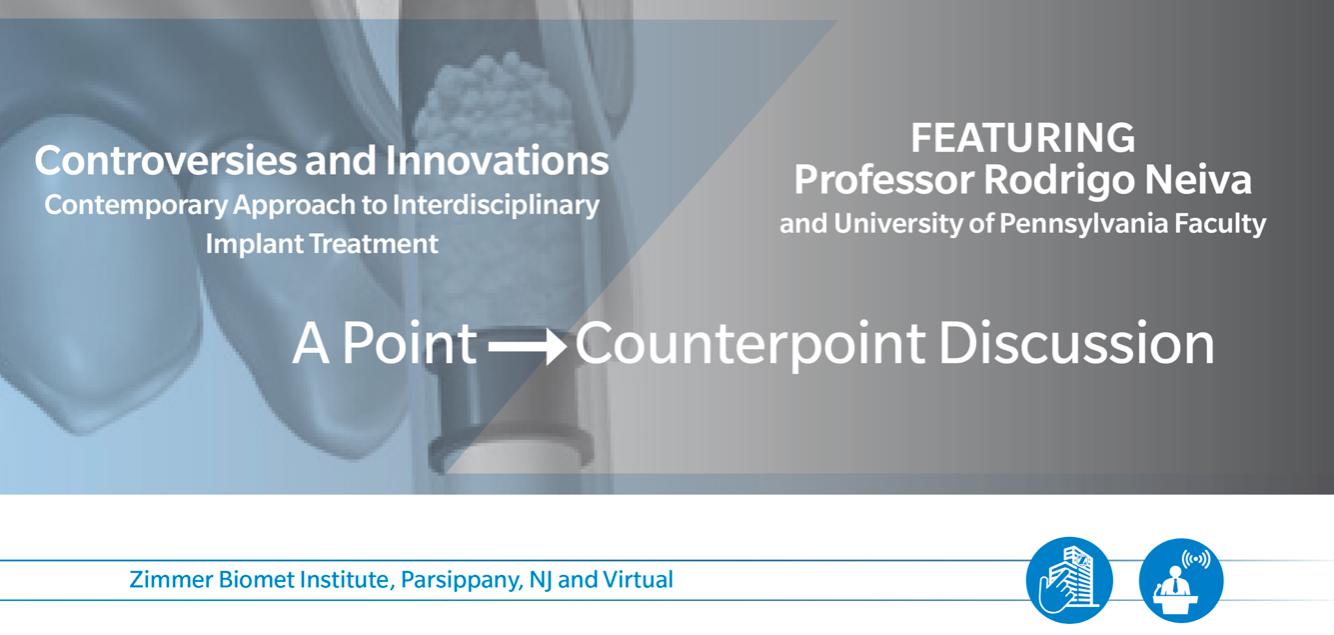 Controversies and Innovations
Contemporary Approach to Interdisciplinary Implant Treatment

FEATURING
Professor Rodrigo Neiva
and University of Pennsylvania Faculty

A Point → Counterpoint Discussion

Zimmer Biomet Institute, Parsippany, NJ and Virtual